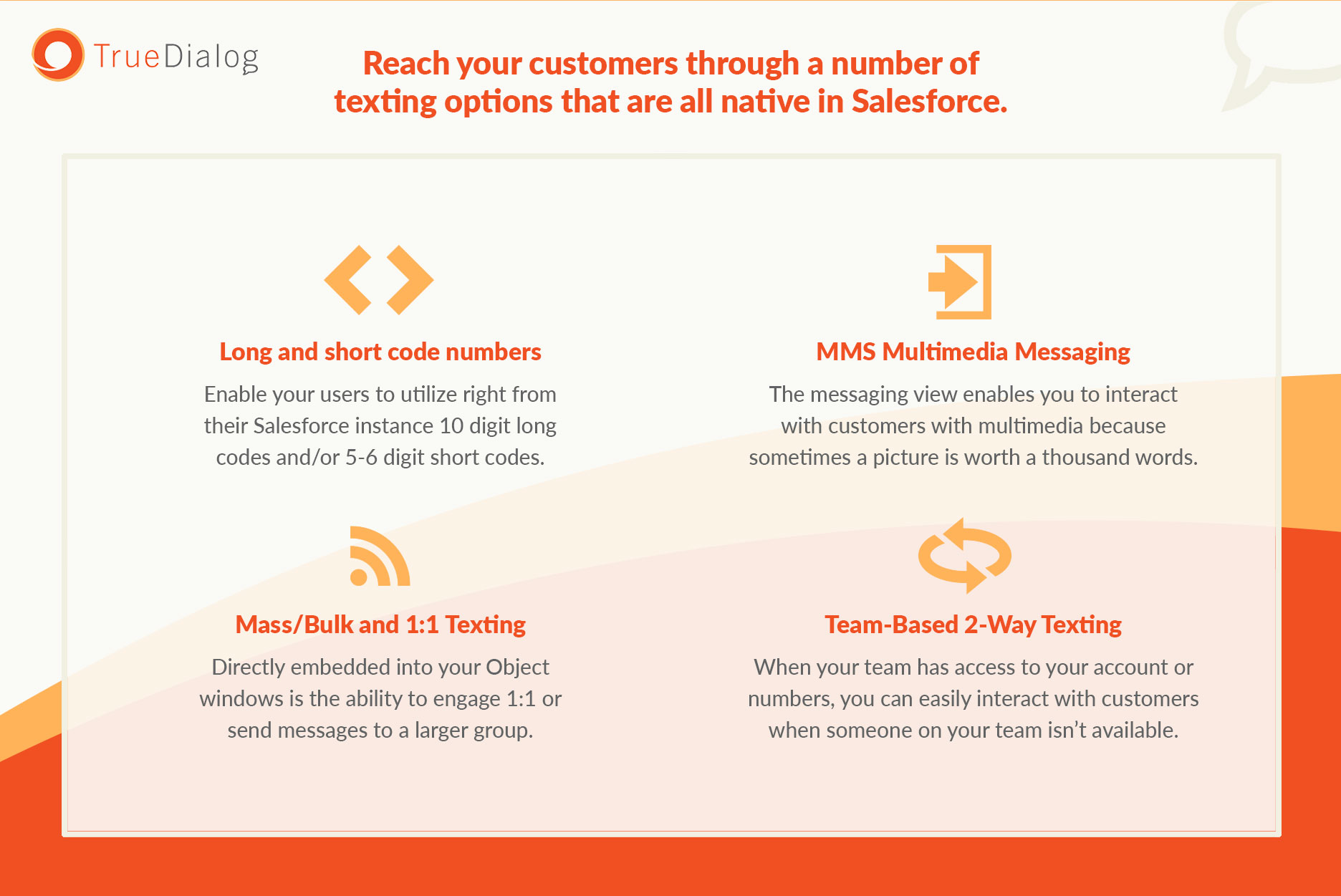 TrueDialog

Reach your customers through a number of texting options that are all native in Salesforce.

Long and short code numbers

Enable your users to utilize right from their Salesforce instance 10 digit long codes and/or 5-6 digit short codes.

MMS Multimedia Messaging

The messaging view enables you to interact with customers with multimedia because sometimes a picture is worth a thousand words.

Mass/Bulk and 1:1 Texting

Directly embedded into your Object windows is the ability to engage 1:1 or send messages to a larger group.

Team-Based 2-Way Texting

When your team has access to your account or numbers, you can easily interact with customers when someone on your team isn't available.